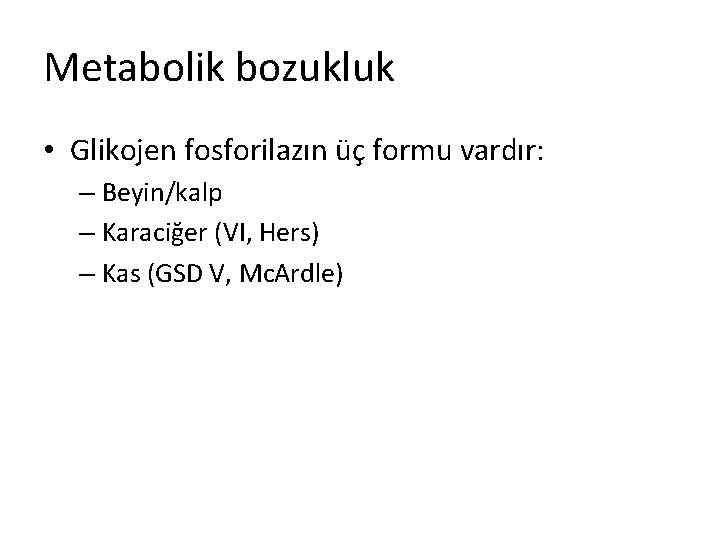 Metabolik bozukluk

• Glikojen fosforilazın üç formu vardır:
– Beyin/kalp
– Karaciğer (VI, Hers)
– Kas (GSD V, McArdle)